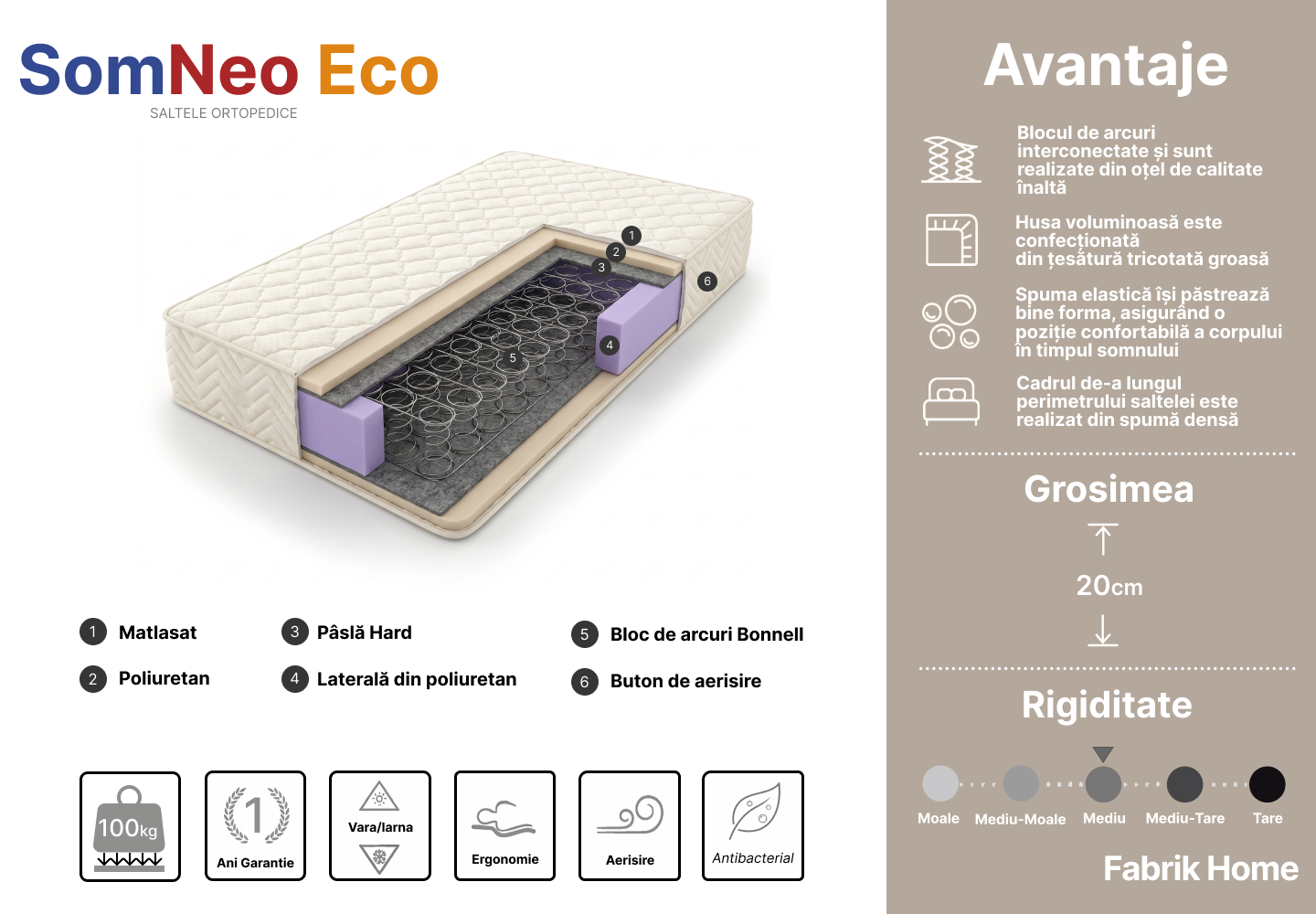 SomNeo Eco
SALTELE ORTOPEDICE

1
2
3
4
5
6

1 Matlasat
2 Poliuretan
3 Pâslă Hard
4 Laterală din poliuretan
5 Bloc de arcuri Bonnell
6 Buton de aerisire

100kg
1 Ani Garantie
Vara/Iarna
Ergonomie
Aerisire
Antibacterial

Avantaje

Blocul de arcuri interconectate și sunt realizate din oțel de calitate înaltă

Husa voluminoasă este confecționată din țesătură tricotată groasă

Spuma elastică își păstrează bine forma, asigurând o poziție confortabilă a corpului în timpul somnului

Cadrul de-a lungul perimetrului saltelei este realizat din spumă densă

Grosimea
20cm

Rigiditate
Moale
Mediu-Moale
Mediu
Mediu-Tare
Tare

Fabrik Home